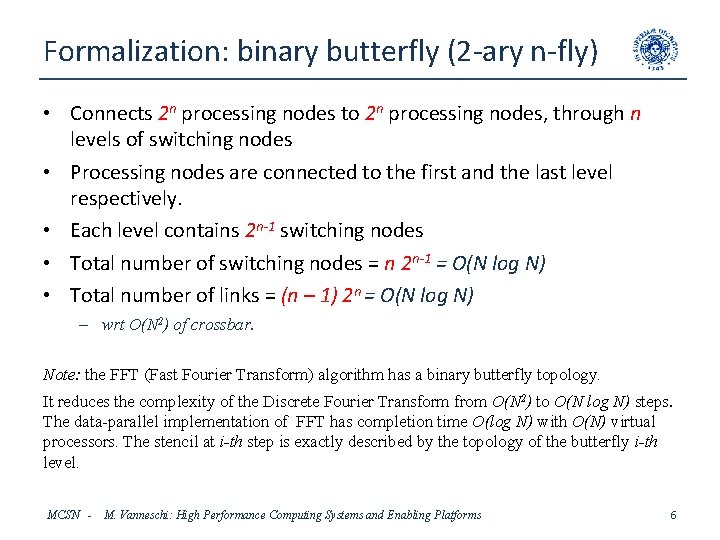 Formalization: binary butterfly (2-ary n-fly)

• Connects $2^n$ processing nodes to $2^n$ processing nodes, through $n$ levels of switching nodes

• Processing nodes are connected to the first and the last level respectively.

• Each level contains $2^{n-1}$ switching nodes

• Total number of switching nodes = $n\ 2^{n-1} = O(N \log N)$

• Total number of links = $(n-1)\ 2^n = O(N \log N)$

– wrt $O(N^2)$ of crossbar.

Note: the FFT (Fast Fourier Transform) algorithm has a binary butterfly topology.

It reduces the complexity of the Discrete Fourier Transform from $O(N^2)$ to $O(N \log N)$ steps. The data-parallel implementation of FFT has completion time $O(\log N)$ with $O(N)$ virtual processors. The stencil at i-th step is exactly described by the topology of the butterfly i-th level.

MCSN - M. Vanneschi: High Performance Computing Systems and Enabling Platforms 6